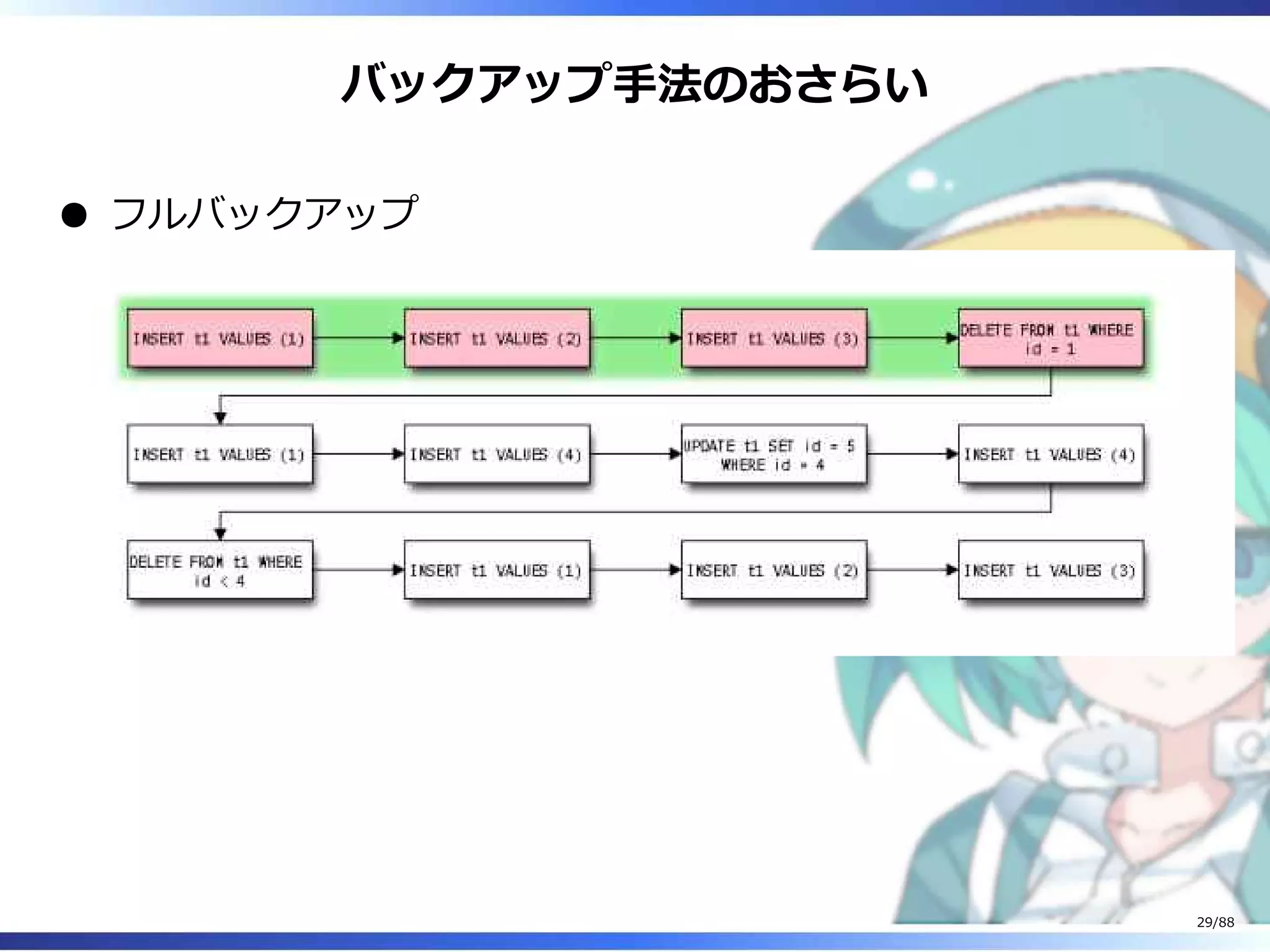 バックアップ手法のおさらい

● フルバックアップ

INSERT t1 VALUES (1)

INSERT t1 VALUES (2)

INSERT t1 VALUES (3)

DELETE FROM t1 WHERE id = 1

INSERT t1 VALUES (1)

INSERT t1 VALUES (4)

UPDATE t1 SET id = 5 WHERE id = 4

INSERT t1 VALUES (4)

DELETE FROM t1 WHERE id < 4

INSERT t1 VALUES (1)

INSERT t1 VALUES (2)

INSERT t1 VALUES (3)

29/88